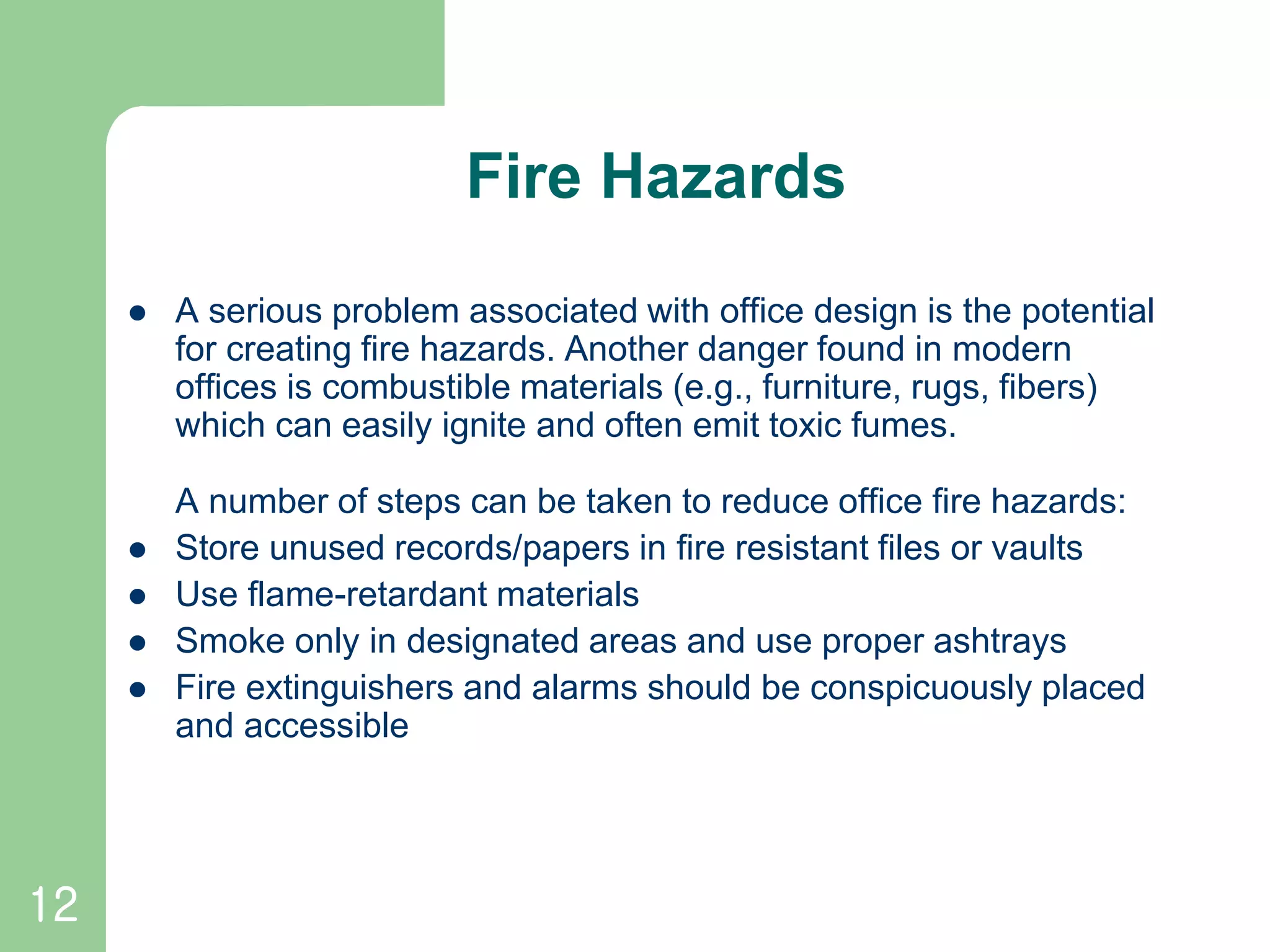 Fire Hazards

● A serious problem associated with office design is the potential for creating fire hazards. Another danger found in modern offices is combustible materials (e.g., furniture, rugs, fibers) which can easily ignite and often emit toxic fumes.

A number of steps can be taken to reduce office fire hazards:
● Store unused records/papers in fire resistant files or vaults
● Use flame-retardant materials
● Smoke only in designated areas and use proper ashtrays
● Fire extinguishers and alarms should be conspicuously placed and accessible

12